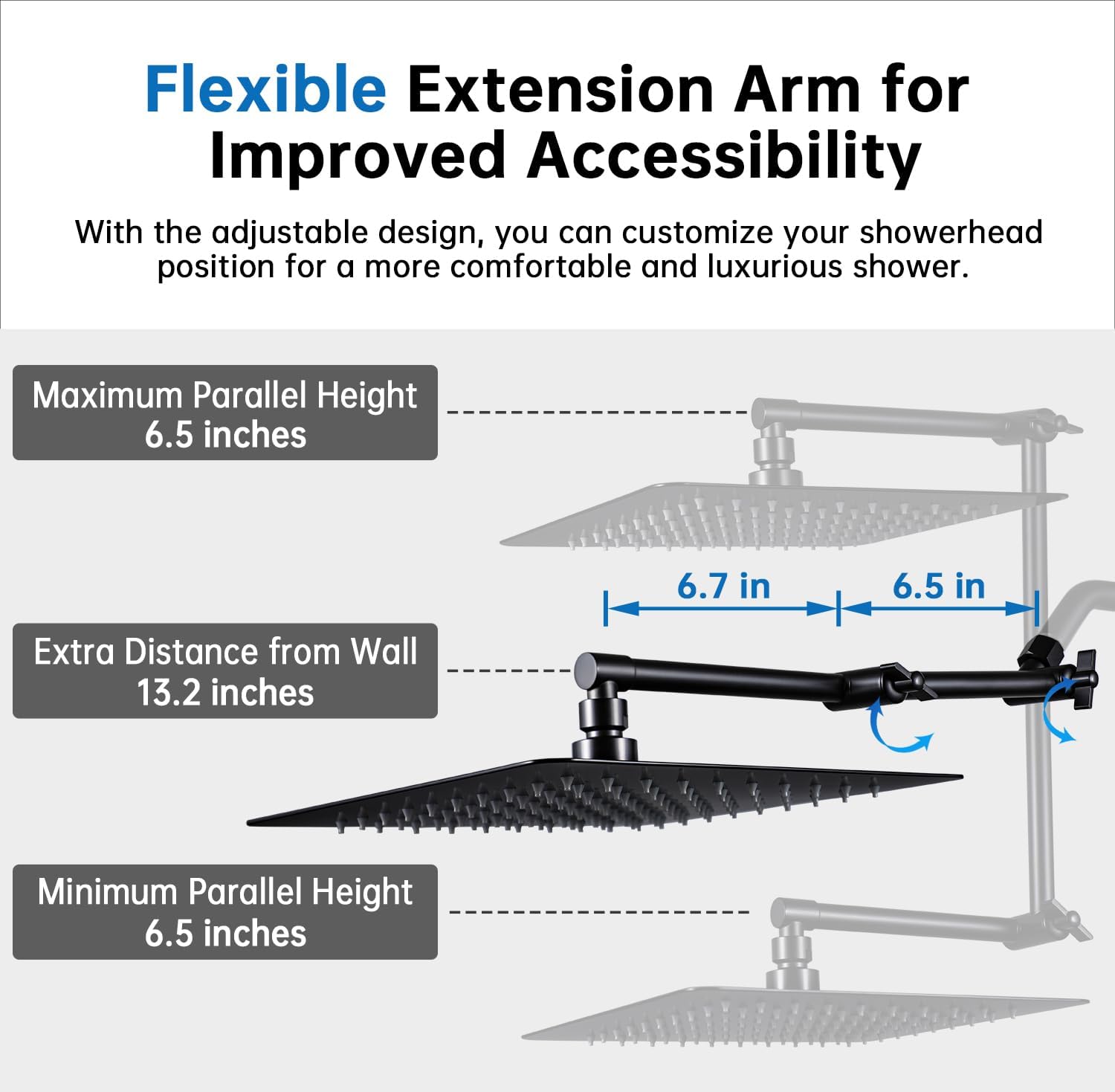 Flexible Extension Arm for Improved Accessibility

With the adjustable design, you can customize your showerhead position for a more comfortable and luxurious shower.

Maximum Parallel Height
6.5 inches

6.7 in

6.5 in

Extra Distance from Wall
13.2 inches

Minimum Parallel Height
6.5 inches